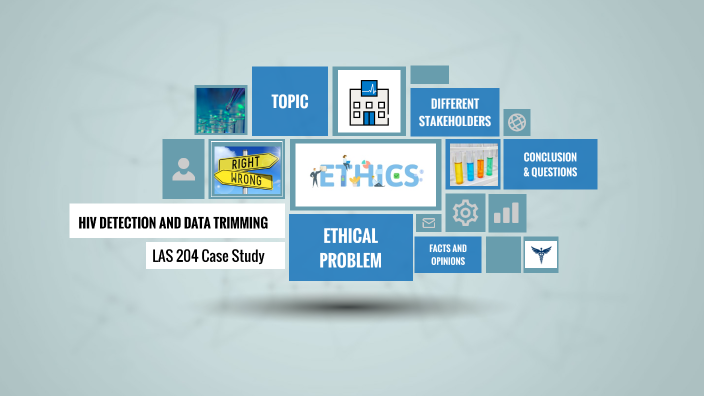 TOPIC

DIFFERENT STAKEHOLDERS

RIGHT
WRONG

ETHICS

CONCLUSION & QUESTIONS

HIV DETECTION AND DATA TRIMMING

LAS 204 Case Study

ETHICAL PROBLEM

FACTS AND OPINIONS